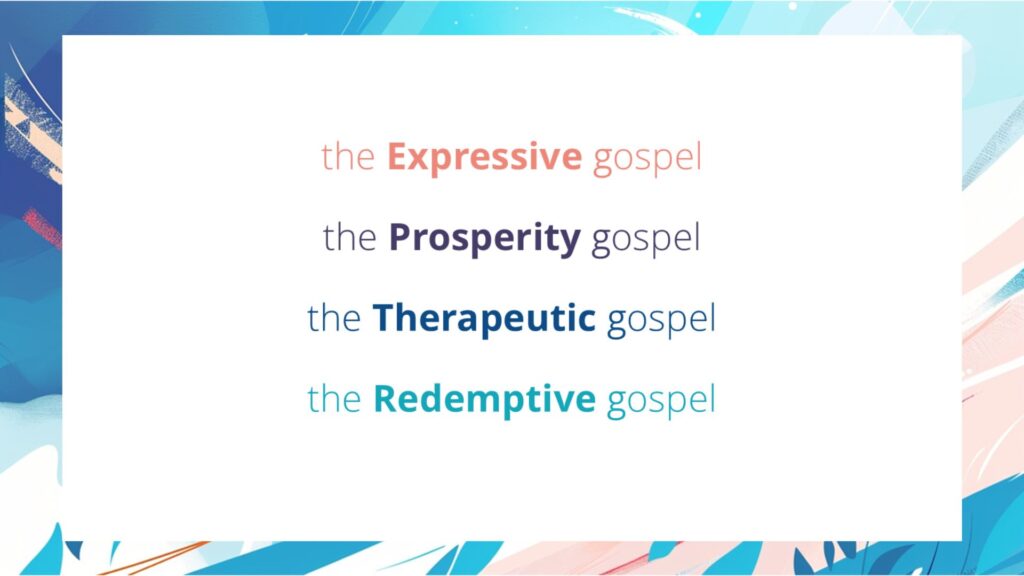 the Expressive gospel

the Prosperity gospel

the Therapeutic gospel

the Redemptive gospel